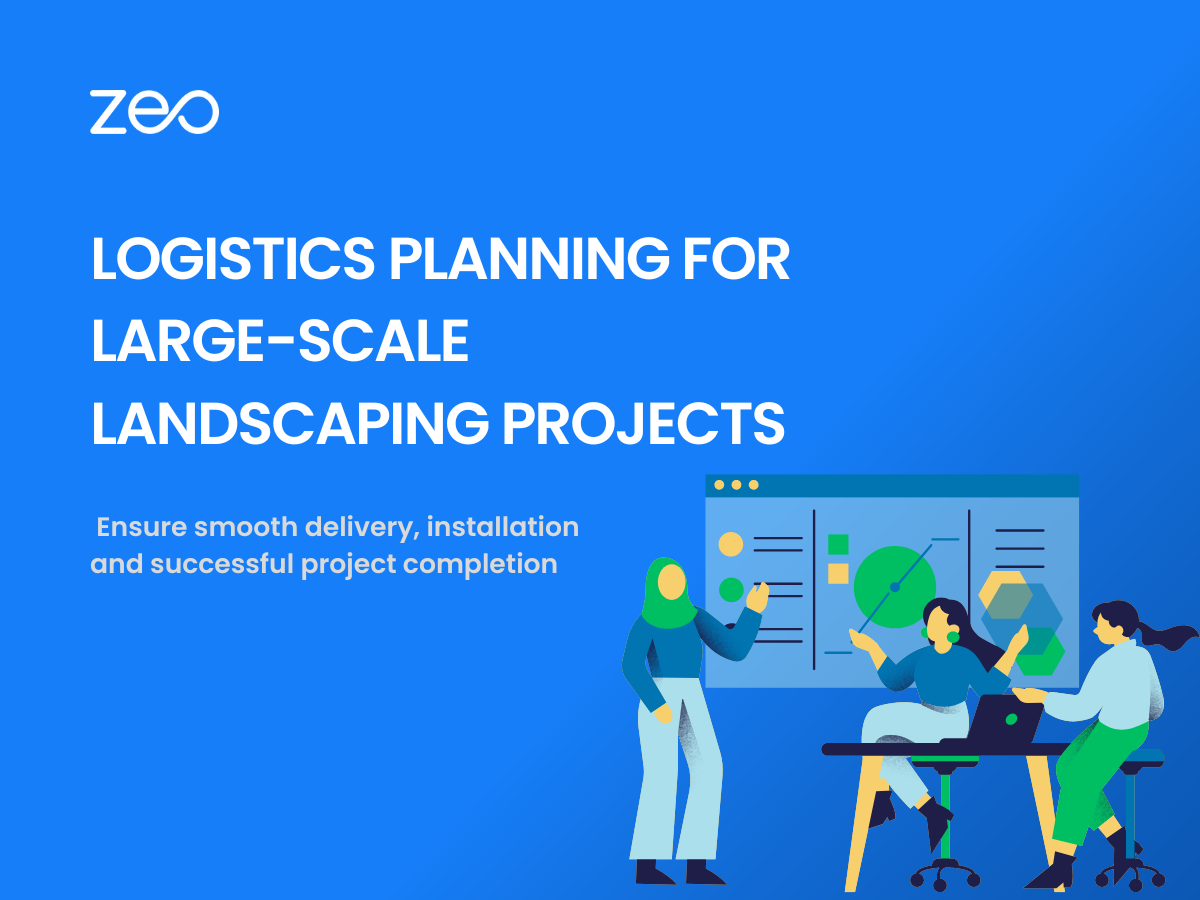 zeo

LOGISTICS PLANNING FOR LARGE-SCALE LANDSCAPING PROJECTS

Ensure smooth delivery, installation and successful project completion